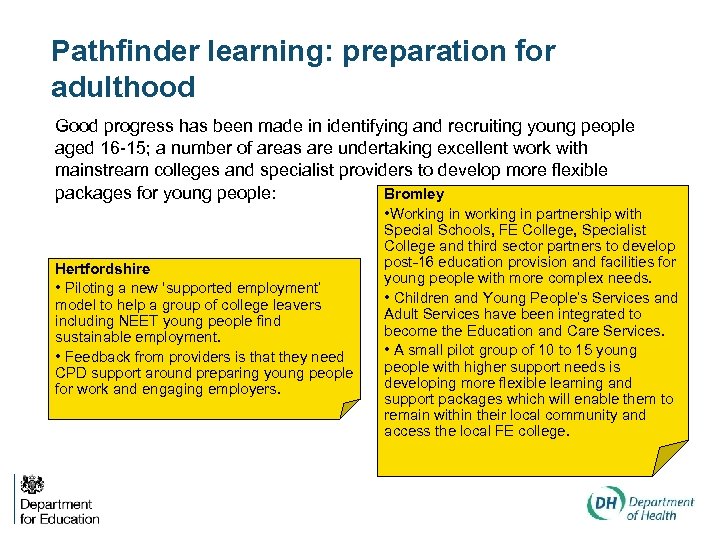 Pathfinder learning: preparation for adulthood

Good progress has been made in identifying and recruiting young people aged 16-15; a number of areas are undertaking excellent work with mainstream colleges and specialist providers to develop more flexible packages for young people:

Hertfordshire
• Piloting a new 'supported employment' model to help a group of college leavers including NEET young people find sustainable employment.
• Feedback from providers is that they need CPD support around preparing young people for work and engaging employers.

Bromley
•Working in working in partnership with Special Schools, FE College, Specialist College and third sector partners to develop post-16 education provision and facilities for young people with more complex needs.
• Children and Young People's Services and Adult Services have been integrated to become the Education and Care Services.
• A small pilot group of 10 to 15 young people with higher support needs is developing more flexible learning and support packages which will enable them to remain within their local community and access the local FE college.

Department for Education

DH Department of Health